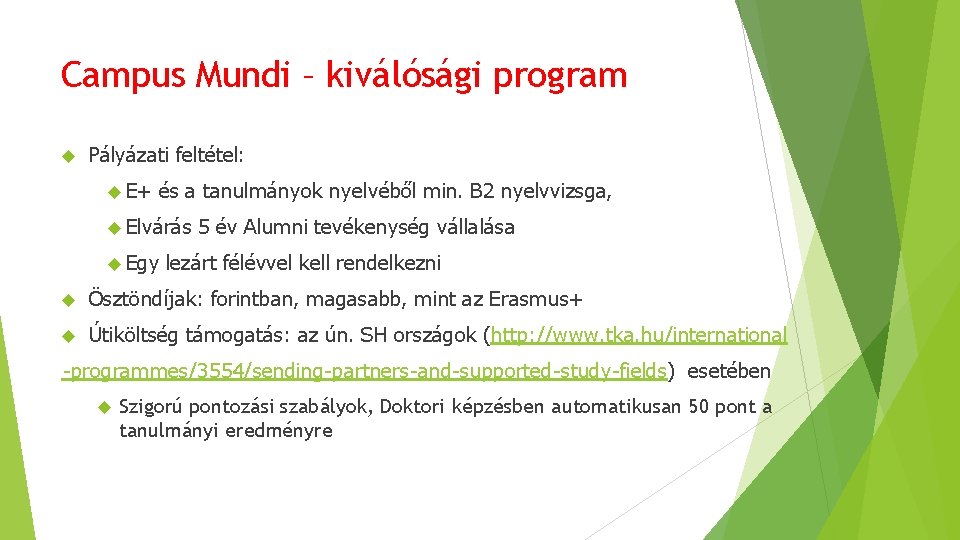 Campus Mundi – kiválósági program

Pályázati feltétel:

E+ és a tanulmányok nyelvéből min. B2 nyelvvizsga,

Elvárás 5 év Alumni tevékenység vállalása

Egy lezárt félévvel kell rendelkezni

Ösztöndíjak: forintban, magasabb, mint az Erasmus+

Útiköltség támogatás: az ún. SH országok (http://www.tka.hu/international-programmes/3554/sending-partners-and-supported-study-fields) esetében

Szigorú pontozási szabályok, Doktori képzésben automatikusan 50 pont a tanulmányi eredményre